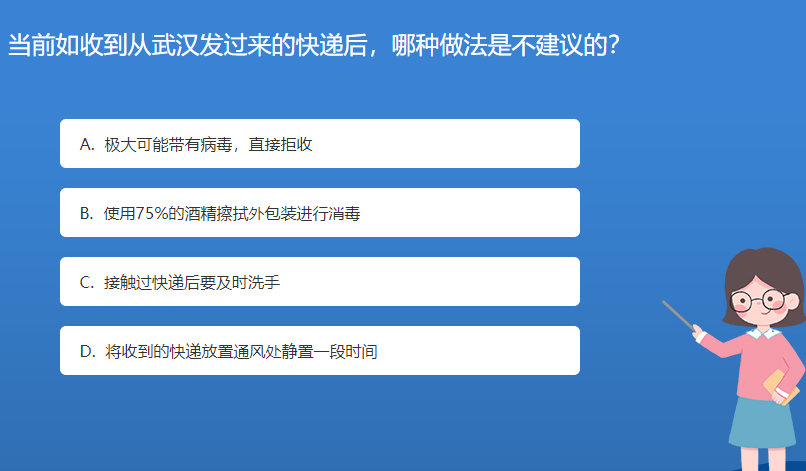 当前如收到从武汉发过来的快递后，哪种做法是不建议的？

A. 极大可能带有病毒，直接拒收

B. 使用75%的酒精擦拭外包装进行消毒

C. 接触过快递后要及时洗手

D. 将收到的快递放置通风处静置一段时间